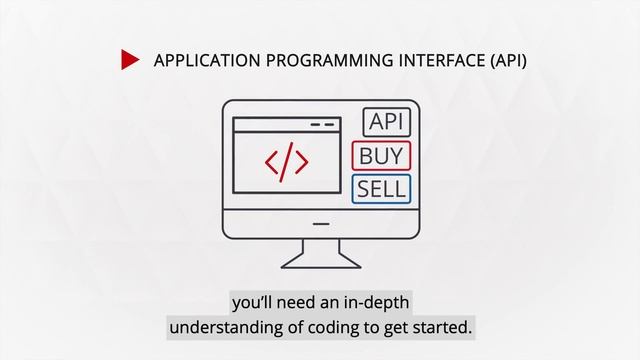 APPLICATION PROGRAMMING INTERFACE (API)

</>

API
BUY
SELL

you'll need an in-depth understanding of coding to get started.